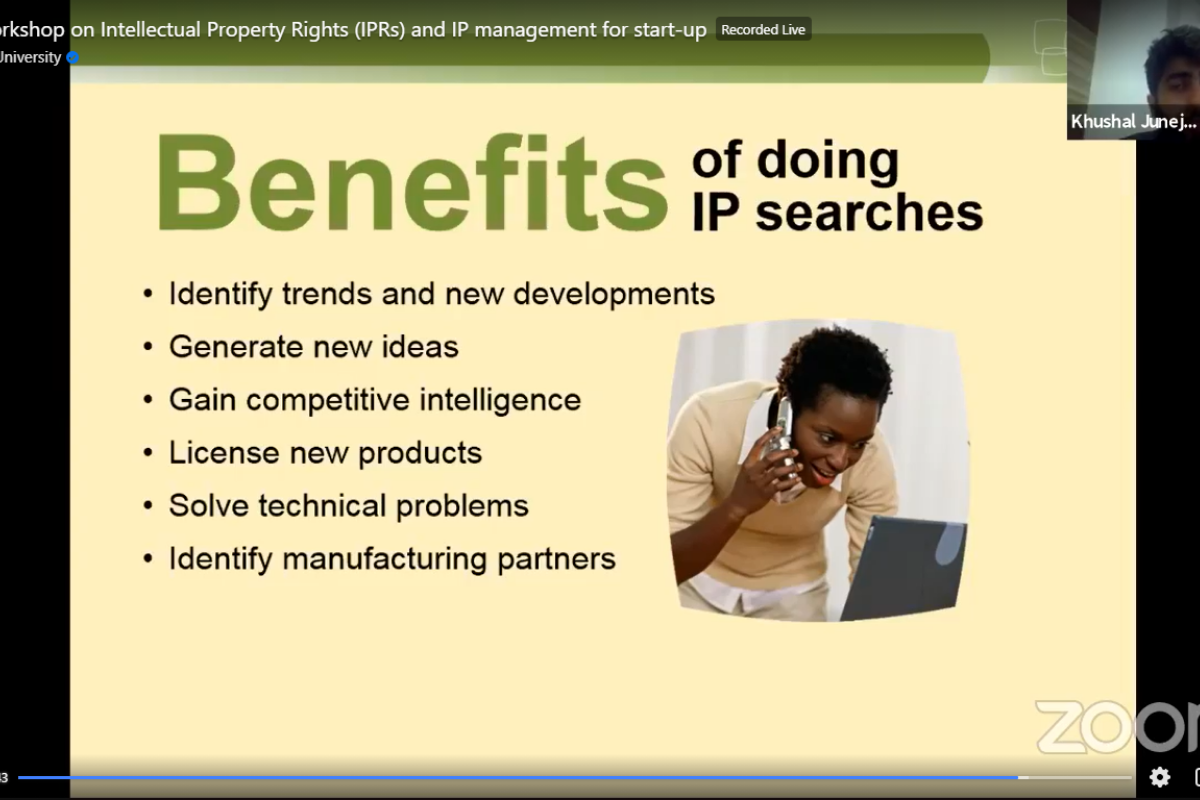 orkshop on Intellectual Property Rights (IPRs) and IP management for start-up Recorded Live
University

Khushal Junej...

Benefits of doing IP searches

• Identify trends and new developments
• Generate new ideas
• Gain competitive intelligence
• License new products
• Solve technical problems
• Identify manufacturing partners

ZOO

3